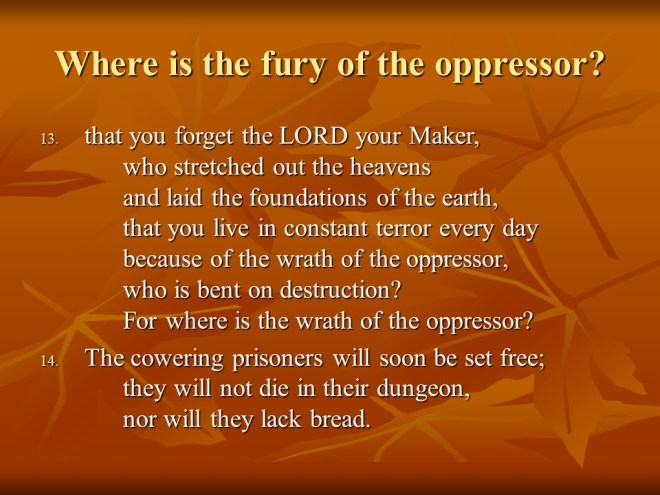 Where is the fury of the oppressor?

13. that you forget the LORD your Maker,
who stretched out the heavens
and laid the foundations of the earth,
that you live in constant terror every day
because of the wrath of the oppressor,
who is bent on destruction?
For where is the wrath of the oppressor?

14. The cowering prisoners will soon be set free;
they will not die in their dungeon,
nor will they lack bread.